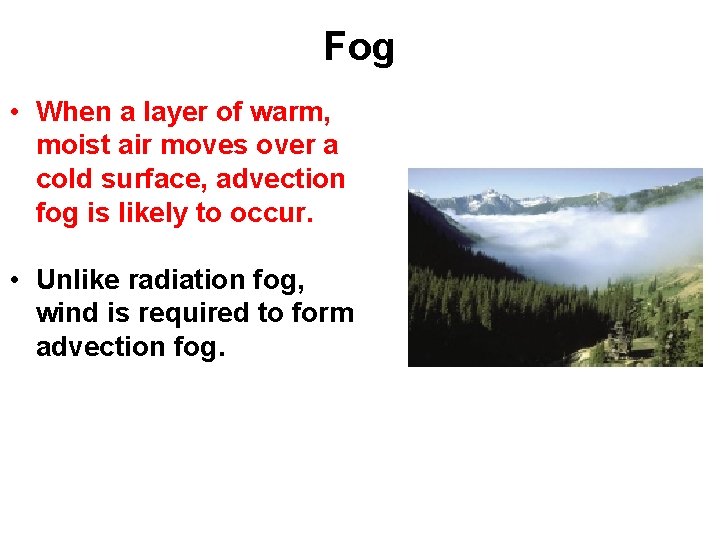 Fog

• When a layer of warm, moist air moves over a cold surface, advection fog is likely to occur.

• Unlike radiation fog, wind is required to form advection fog.